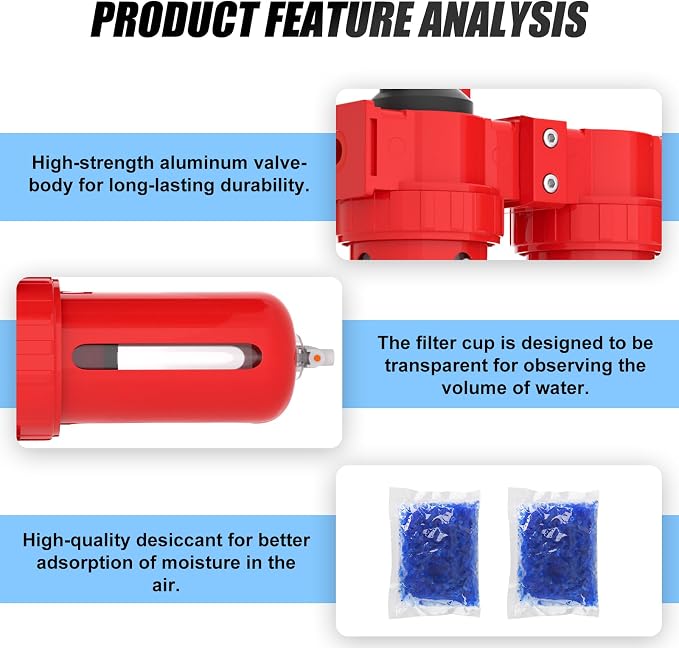 PRODUCT FEATURE ANALYSIS

High-strength aluminum valve-body for long-lasting durability.

The filter cup is designed to be transparent for observing the volume of water.

High-quality desiccant for better adsorption of moisture in the air.